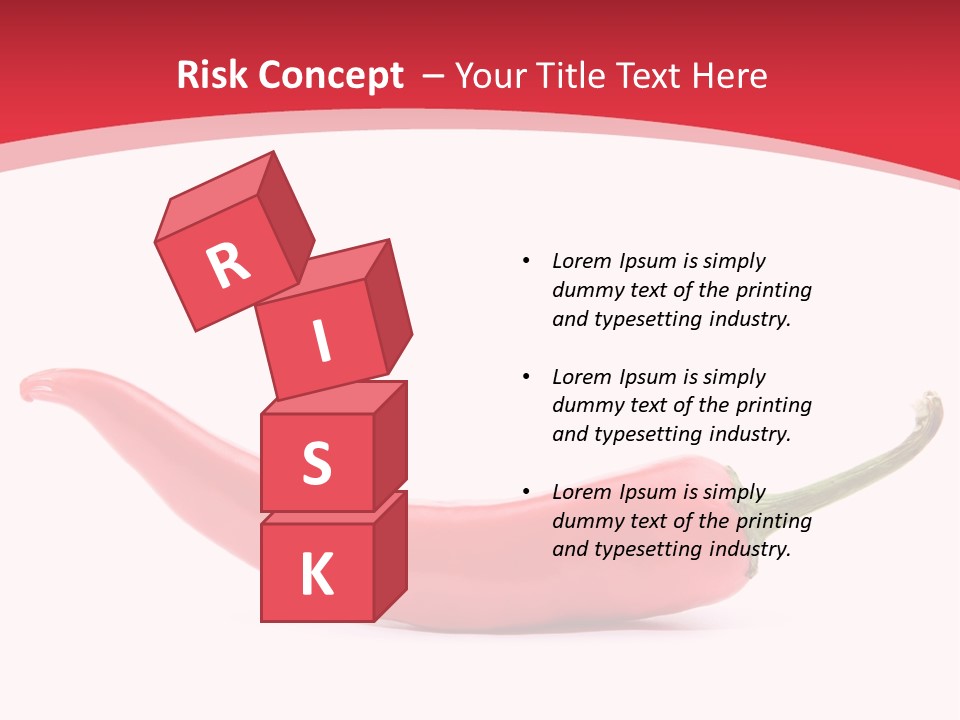 Risk Concept – Your Title Text Here

R
I
S
K

• Lorem Ipsum is simply dummy text of the printing and typesetting industry.

• Lorem Ipsum is simply dummy text of the printing and typesetting industry.

• Lorem Ipsum is simply dummy text of the printing and typesetting industry.